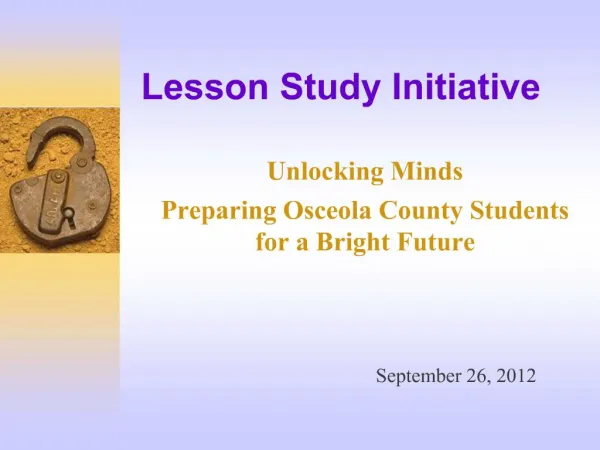 Lesson Study Initiative

Unlocking Minds

Preparing Osceola County Students for a Bright Future

September 26, 2012